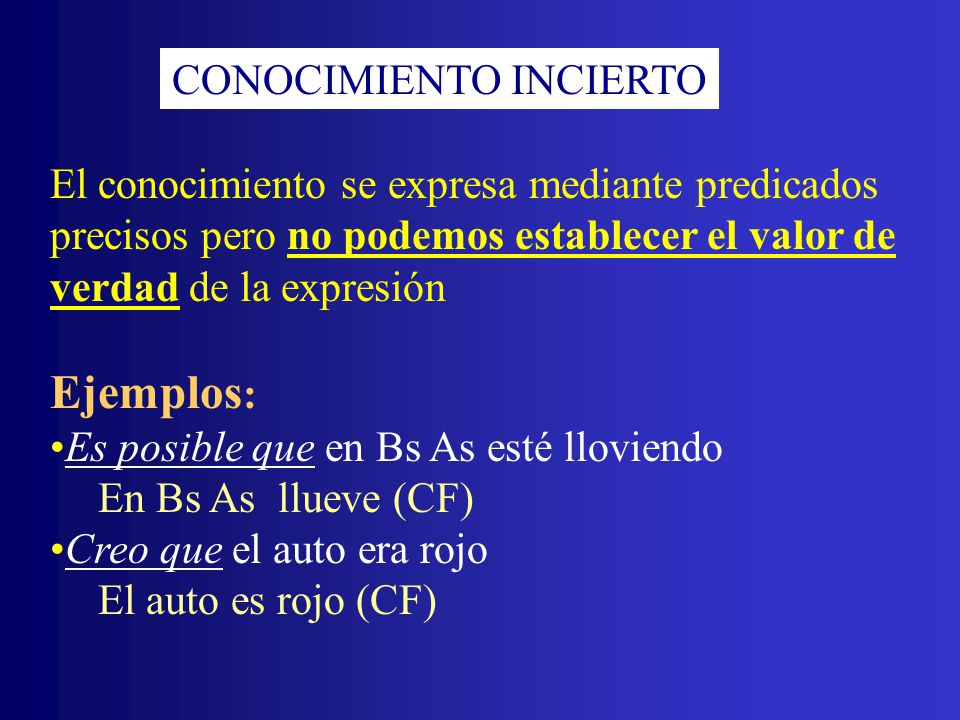 CONOCIMIENTO INCIERTO

El conocimiento se expresa mediante predicados precisos pero no podemos establecer el valor de verdad de la expresión

Ejemplos:
•Es posible que en Bs As esté lloviendo
En Bs As llueve (CF)
•Creo que el auto era rojo
El auto es rojo (CF)